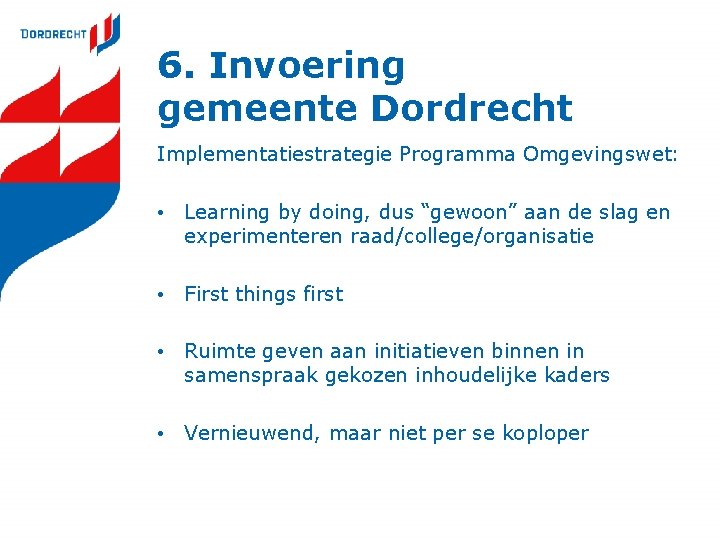 DORDRECHT

6. Invoering gemeente Dordrecht

Implementatiestrategie Programma Omgevingswet:

• Learning by doing, dus “gewoon” aan de slag en experimenteren raad/college/organisatie

• First things first

• Ruimte geven aan initiatieven binnen in samenspraak gekozen inhoudelijke kaders

• Vernieuwend, maar niet per se koploper